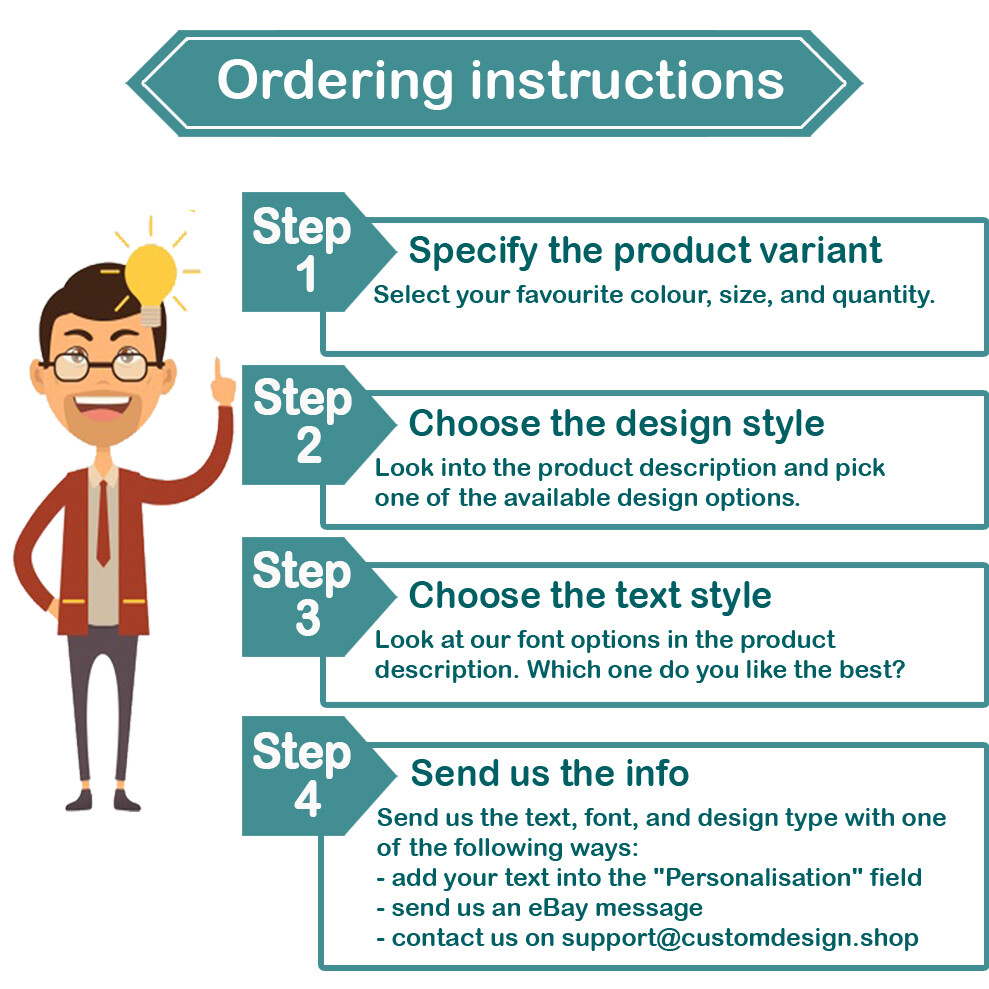 Ordering instructions

Step 1
Specify the product variant
Select your favourite colour, size, and quantity.

Step 2
Choose the design style
Look into the product description and pick one of the available design options.

Step 3
Choose the text style
Look at our font options in the product description. Which one do you like the best?

Step 4
Send us the info
Send us the text, font, and design type with one of the following ways:
- add your text into the "Personalisation" field
- send us an eBay message
- contact us on support@customdesign.shop